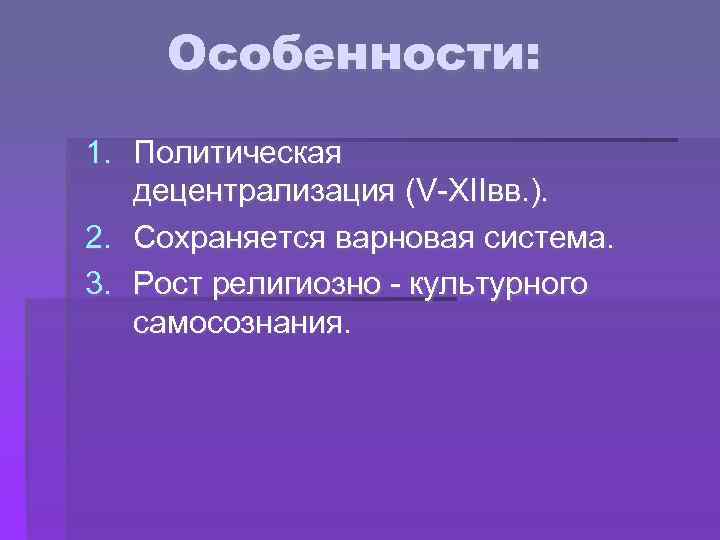 Особенности:

1. Политическая децентрализация (V-XIIвв.).
2. Сохраняется варновая система.
3. Рост религиозно - культурного самосознания.